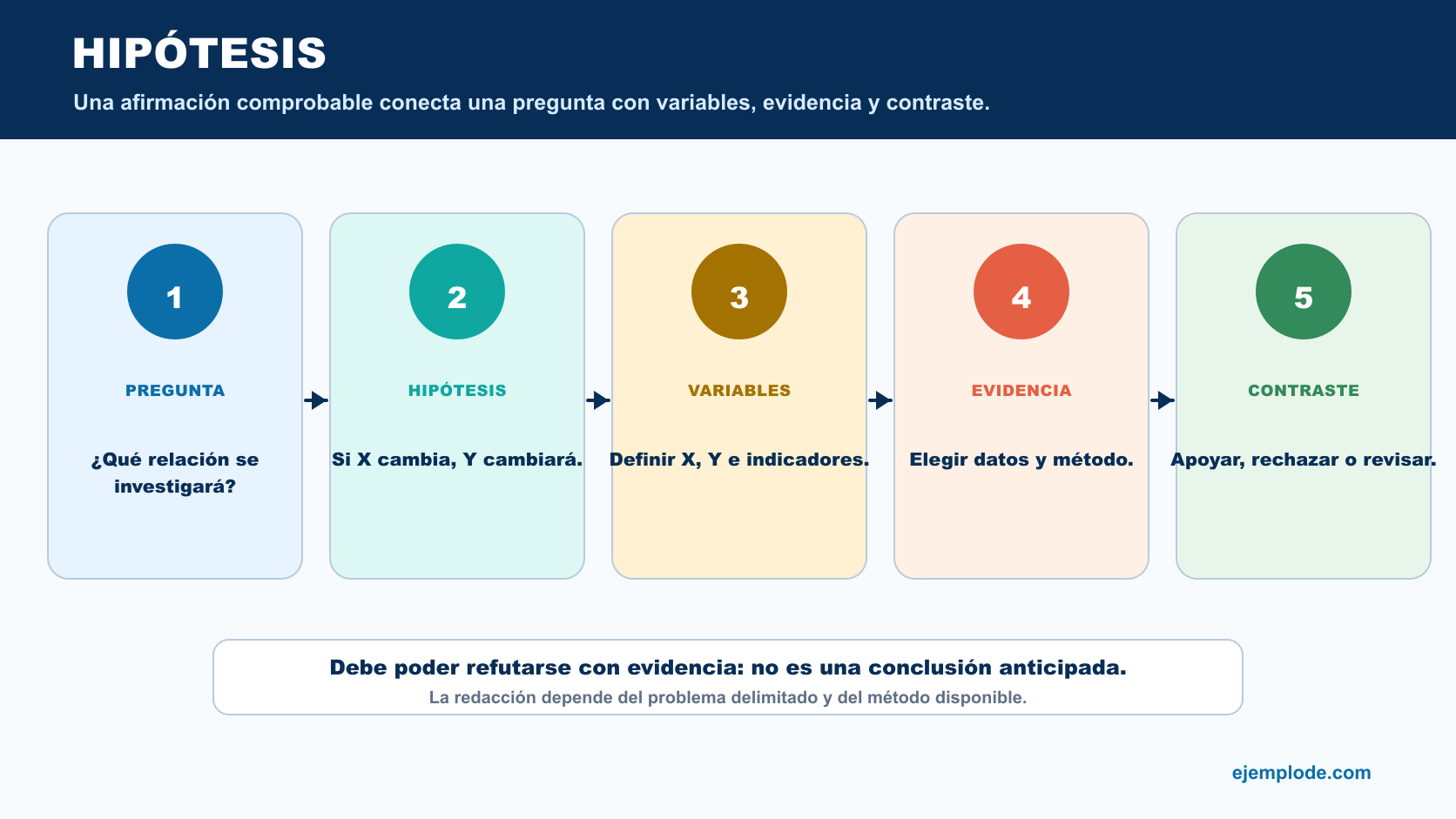 HIPÓTESIS

Una afirmación comprobable conecta una pregunta con variables, evidencia y contraste.

1
PREGUNTA
¿Qué relación se investigará?

2
HIPÓTESIS
Si X cambia, Y cambiará.

3
VARIABLES
Definir X, Y e indicadores.

4
EVIDENCIA
Elegir datos y método.

5
CONTRASTE
Apoyar, rechazar o revisar.

Debe poder refutarse con evidencia: no es una conclusión anticipada.
La redacción depende del problema delimitado y del método disponible.

ejemplode.com